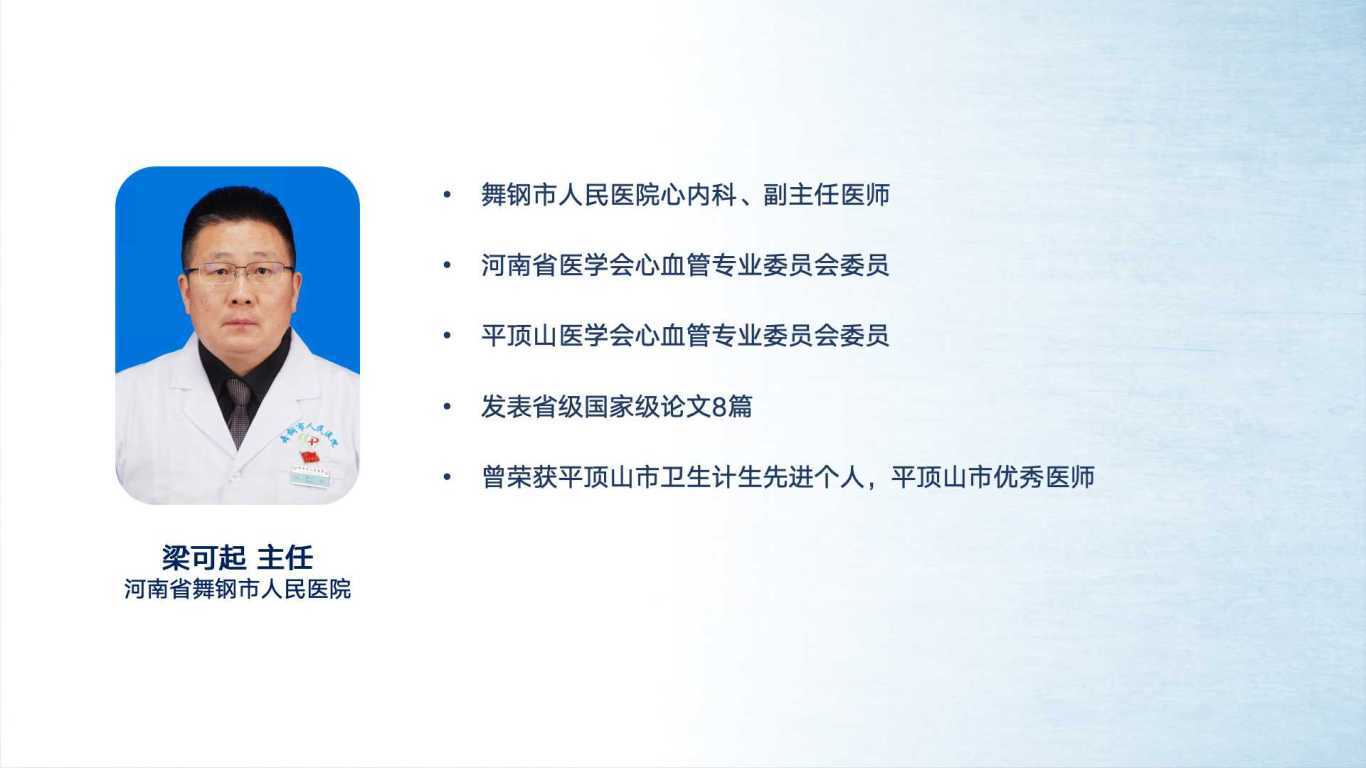 梁可起 主任
河南省舞钢市人民医院

• 舞钢市人民医院心内科、副主任医师
• 河南省医学会心血管专业委员会委员
• 平顶山医学会心血管专业委员会委员
• 发表省级国家级论文8篇
• 曾荣获平顶山市卫生计生先进个人，平顶山市优秀医师